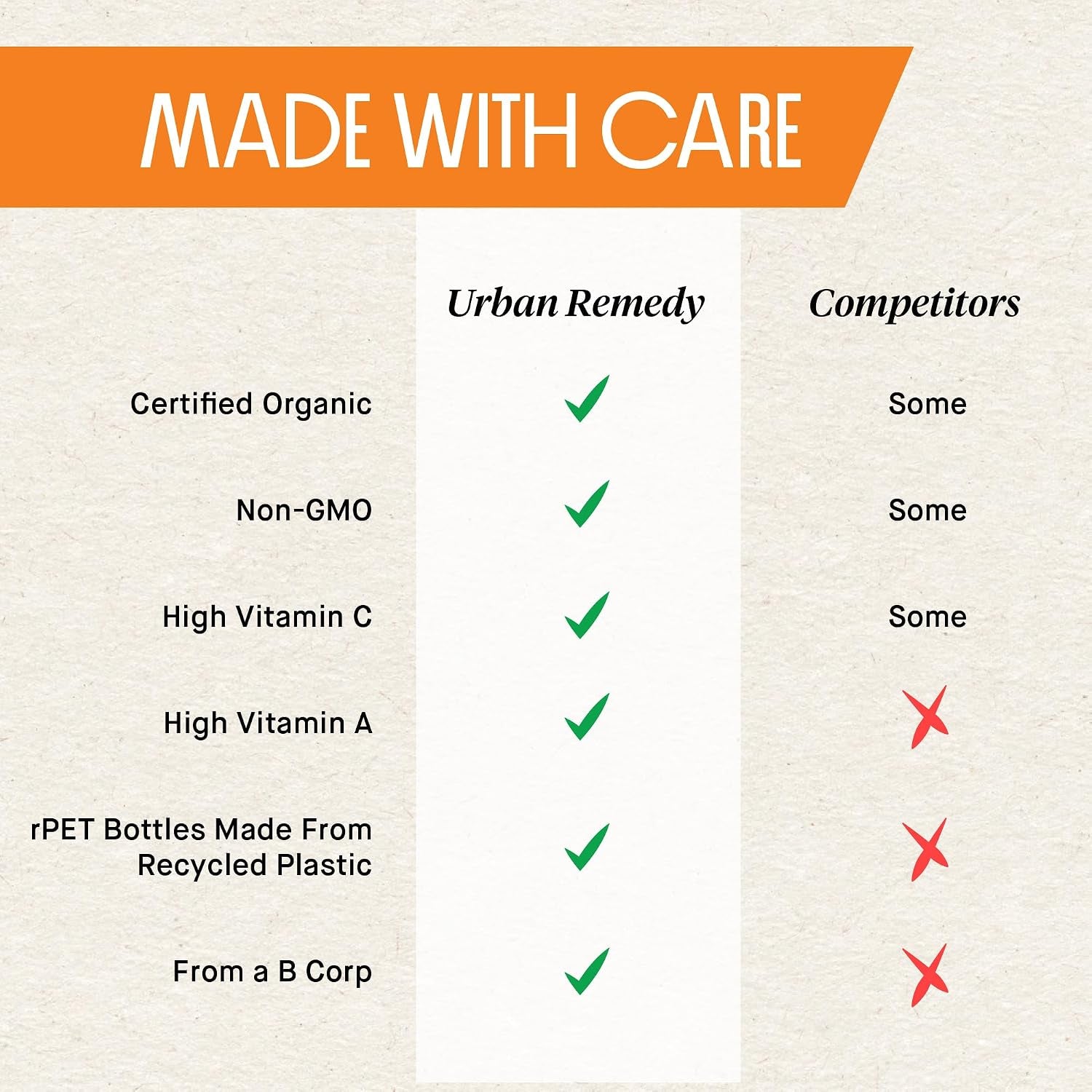 MADE WITH CARE

| | Urban Remedy | Competitors |
|---|---|---|
| Certified Organic | ✓ | Some |
| Non-GMO | ✓ | Some |
| High Vitamin C | ✓ | Some |
| High Vitamin A | ✓ | ✗ |
| rPET Bottles Made From Recycled Plastic | ✓ | ✗ |
| From a B Corp | ✓ | ✗ |